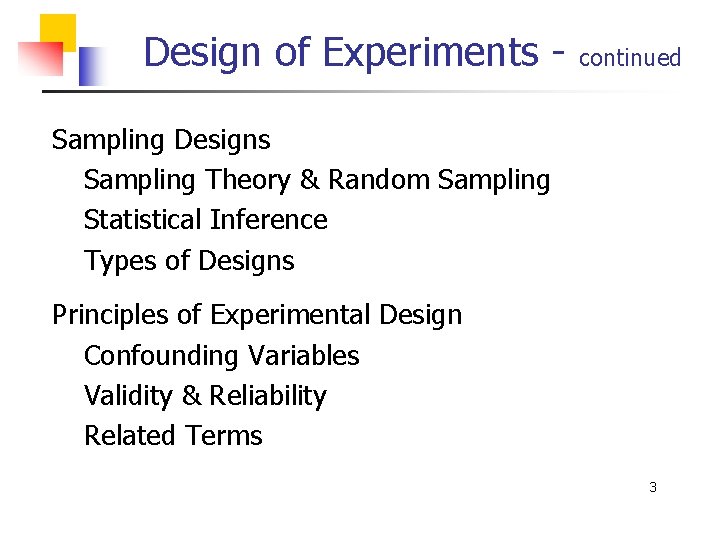 Design of Experiments - continued

Sampling Designs

Sampling Theory & Random Sampling

Statistical Inference

Types of Designs

Principles of Experimental Design

Confounding Variables

Validity & Reliability

Related Terms

3